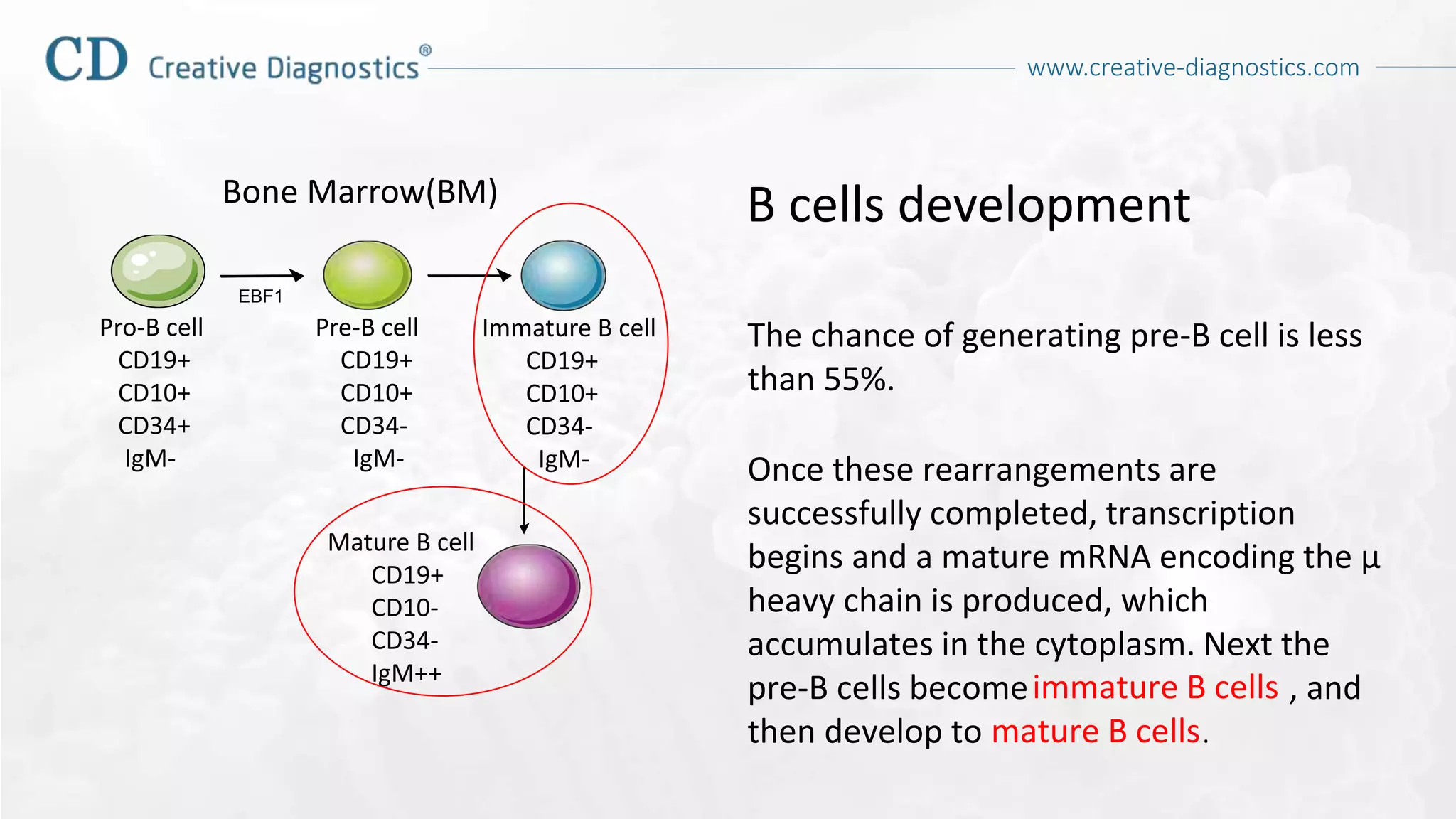 CD Creative Diagnostics®

www.creative-diagnostics.com

Bone Marrow(BM)

EBF1

Pro-B cell
CD19+
CD10+
CD34+
IgM-

Pre-B cell
CD19+
CD10+
CD34-
IgM-

Immature B cell
CD19+
CD10+
CD34-
IgM-

Mature B cell
CD19+
CD10-
CD34-
IgM++

B cells development

The chance of generating pre-B cell is less than 55%.

Once these rearrangements are successfully completed, transcription begins and a mature mRNA encoding the μ heavy chain is produced, which accumulates in the cytoplasm. Next the pre-B cells become immature B cells , and then develop to mature B cells.